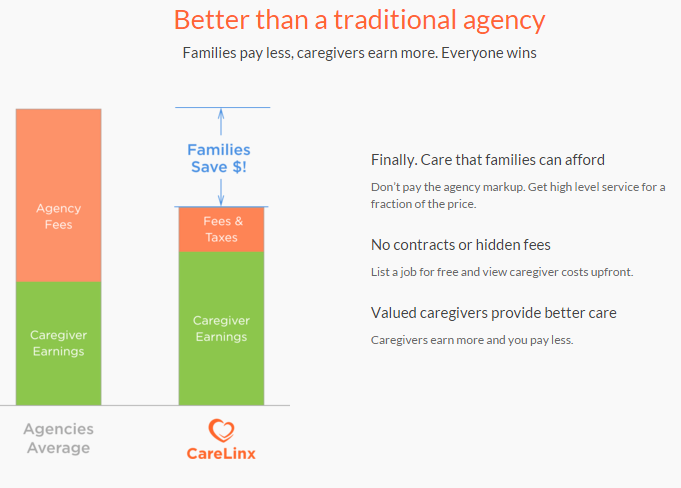 Better than a traditional agency

Families pay less, caregivers earn more. Everyone wins

Agency Fees

Caregiver Earnings

Agencies Average

Families Save $!

Fees & Taxes

Caregiver Earnings

CareLinx

Finally. Care that families can afford

Don't pay the agency markup. Get high level service for a fraction of the price.

No contracts or hidden fees

List a job for free and view caregiver costs upfront.

Valued caregivers provide better care

Caregivers earn more and you pay less.